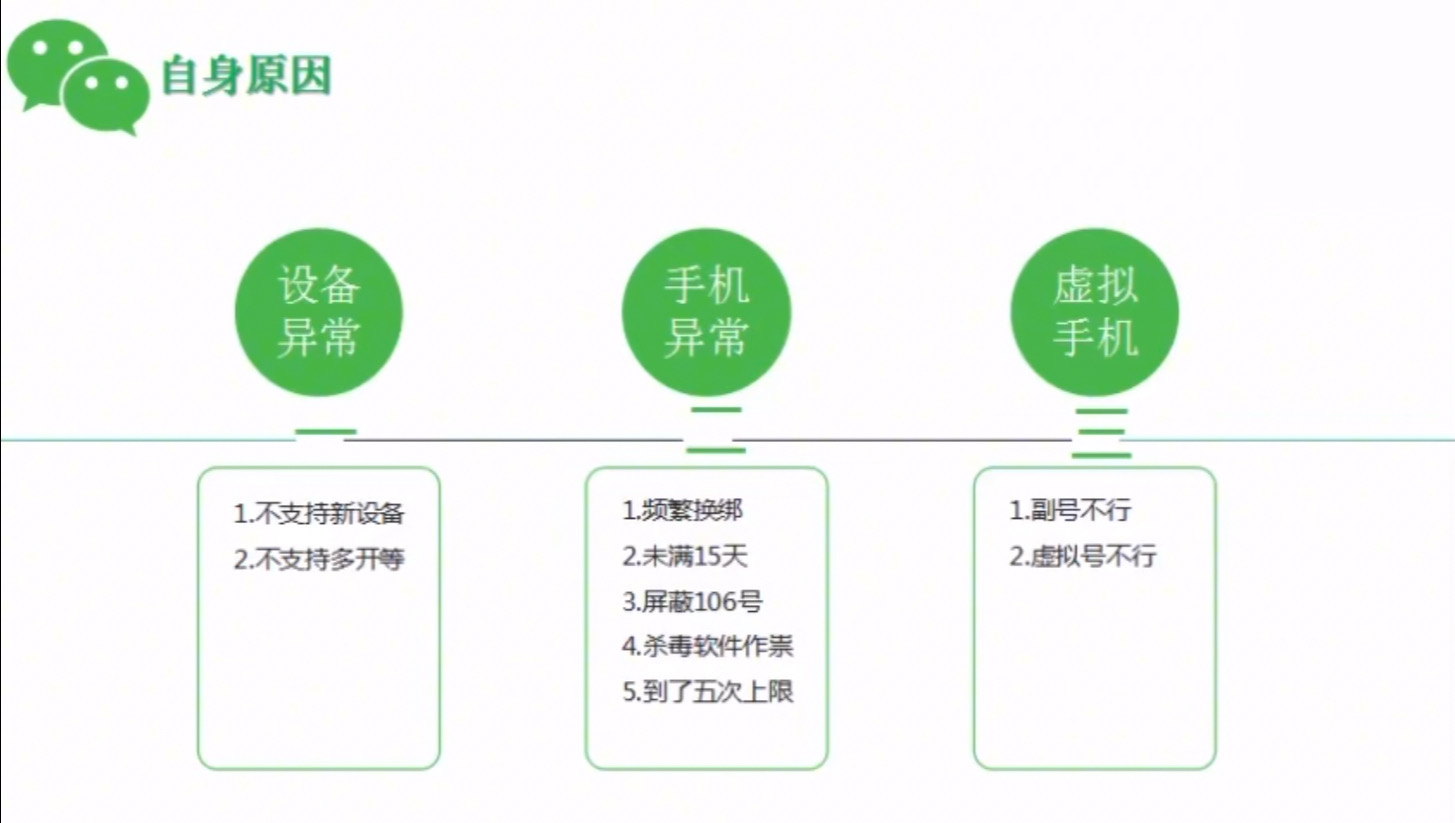 自身原因

设备异常

1.不支持新设备
2.不支持多开等

手机异常

1.频繁换绑
2.未满15天
3.屏蔽106号
4.杀毒软件作祟
5.到了五次上限

虚拟手机

1.副号不行
2.虚拟号不行